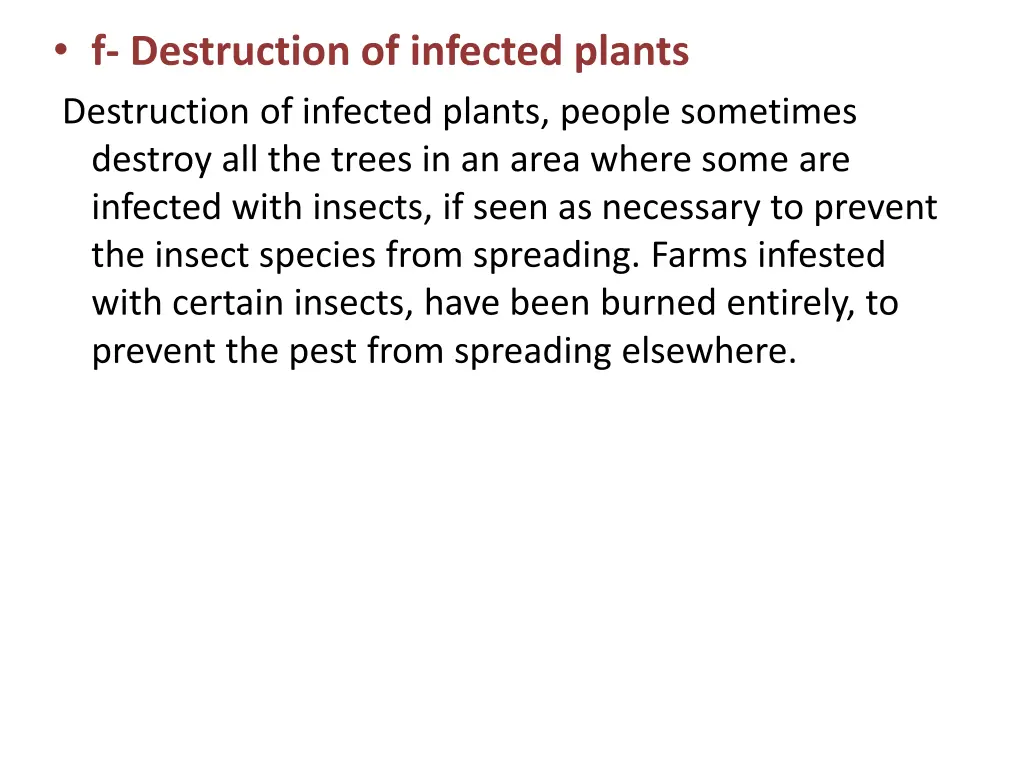 • f- Destruction of infected plants

Destruction of infected plants, people sometimes destroy all the trees in an area where some are infected with insects, if seen as necessary to prevent the insect species from spreading. Farms infested with certain insects, have been burned entirely, to prevent the pest from spreading elsewhere.